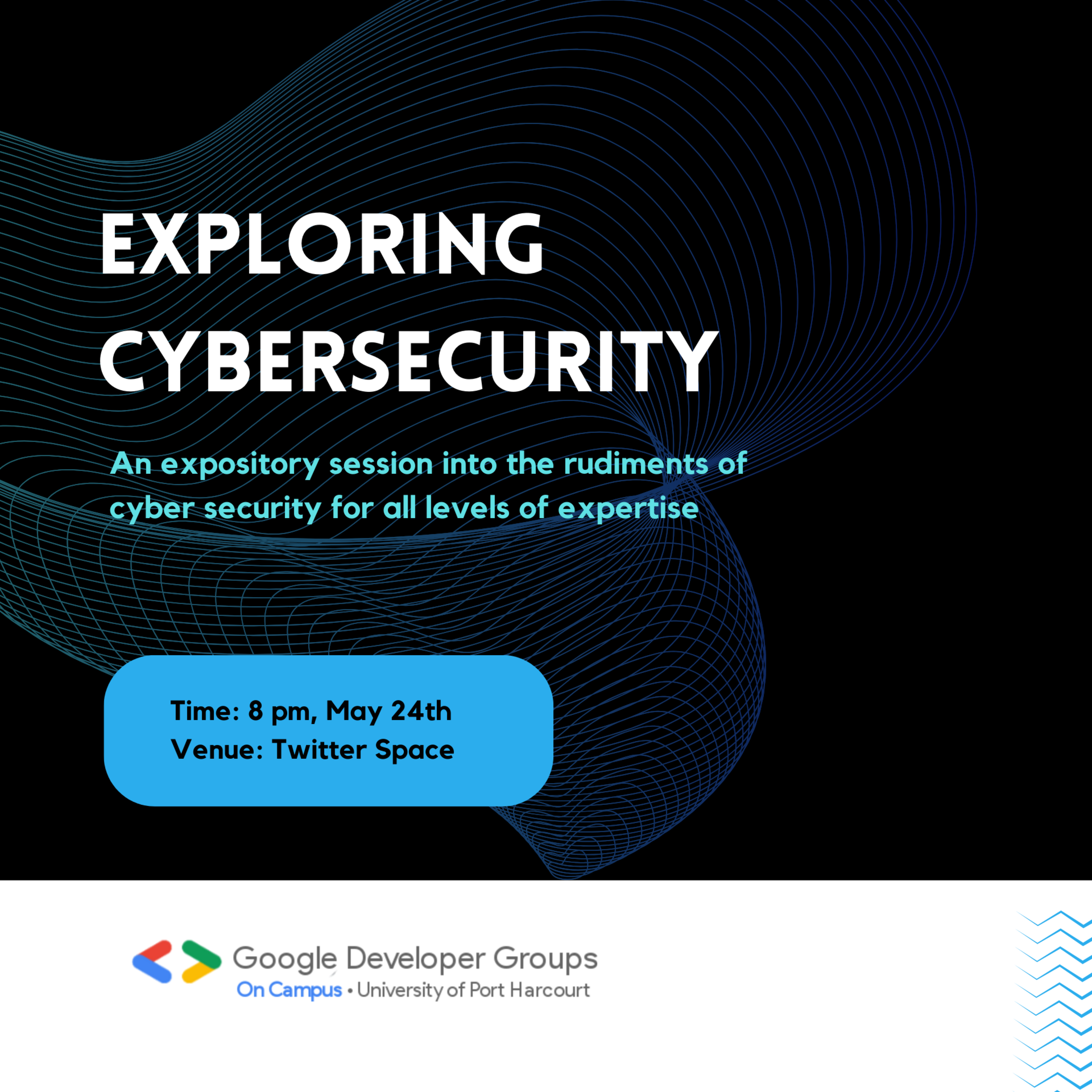 EXPLORING CYBERSECURITY

An expository session into the rudiments of cyber security for all levels of expertise

Time: 8 pm, May 24th
Venue: Twitter Space

Google Developer Groups
On Campus • University of Port Harcourt